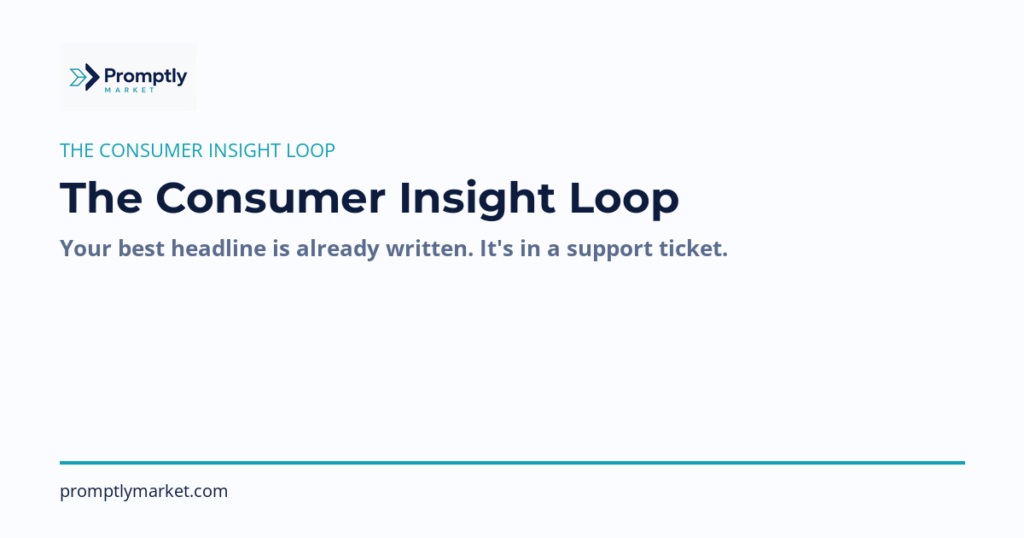 Promptly
MARKET

THE CONSUMER INSIGHT LOOP

The Consumer Insight Loop

Your best headline is already written. It's in a support ticket.

promptlymarket.com